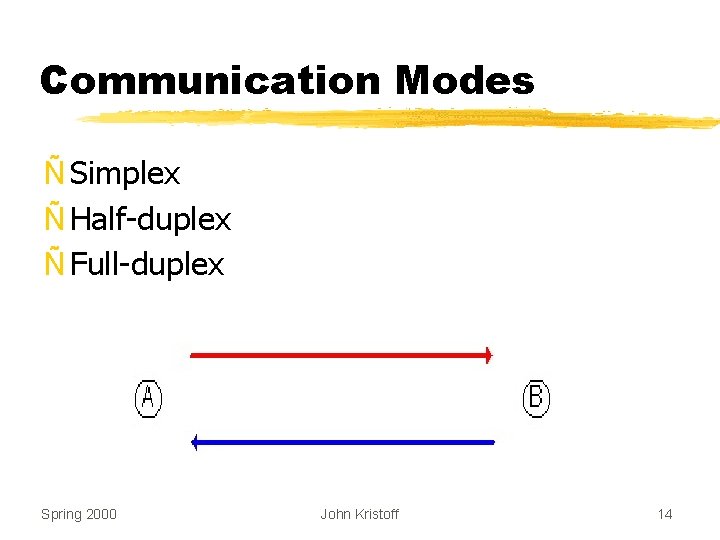 Communication Modes

Ñ Simplex
Ñ Half-duplex
Ñ Full-duplex

A

B

Spring 2000

John Kristoff

14